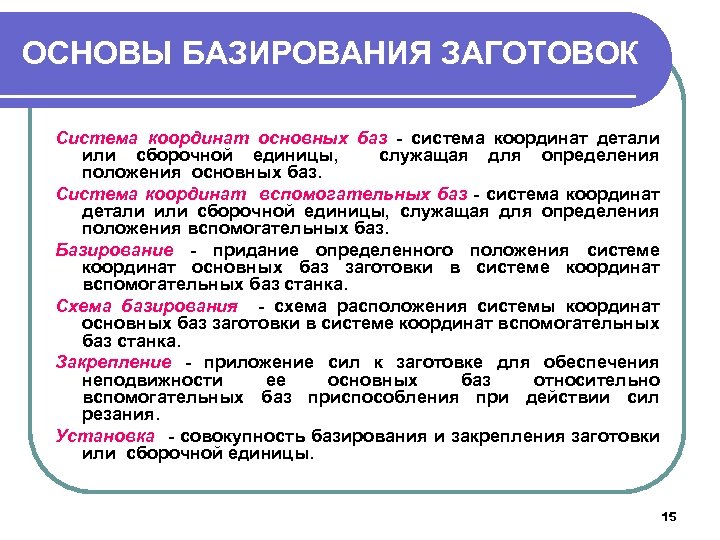 ОСНОВЫ БАЗИРОВАНИЯ ЗАГОТОВОК

Система координат основных баз - система координат детали или сборочной единицы, служащая для определения положения основных баз.

Система координат вспомогательных баз - система координат детали или сборочной единицы, служащая для определения положения вспомогательных баз.

Базирование - придание определенного положения системе координат основных баз заготовки в системе координат вспомогательных баз станка.

Схема базирования - схема расположения системы координат основных баз заготовки в системе координат вспомогательных баз станка.

Закрепление - приложение сил к заготовке для обеспечения неподвижности ее основных баз относительно вспомогательных баз приспособления при действии сил резания.

Установка - совокупность базирования и закрепления заготовки или сборочной единицы.

15